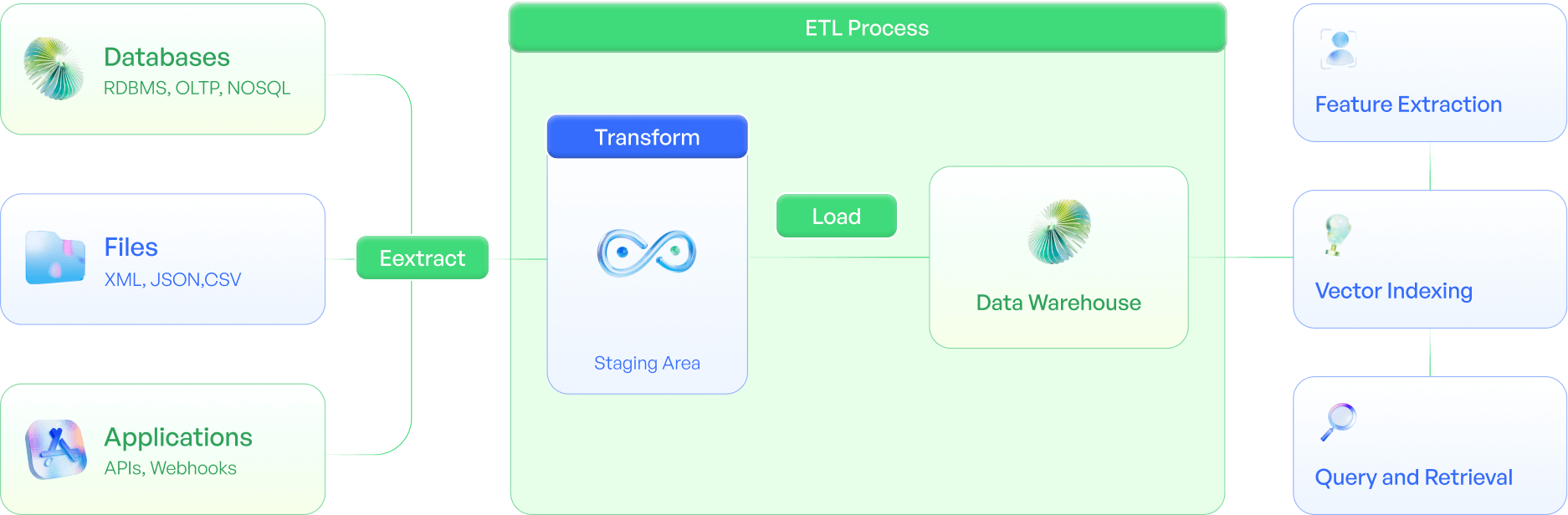 Databases
RDBMS, OLTP, NOSQL

Files
XML, JSON,CSV

Applications
APIs, Webhooks

Eextract

ETL Process

Transform

Staging Area

Load

Data Warehouse

Feature Extraction

Vector Indexing

Query and Retrieval